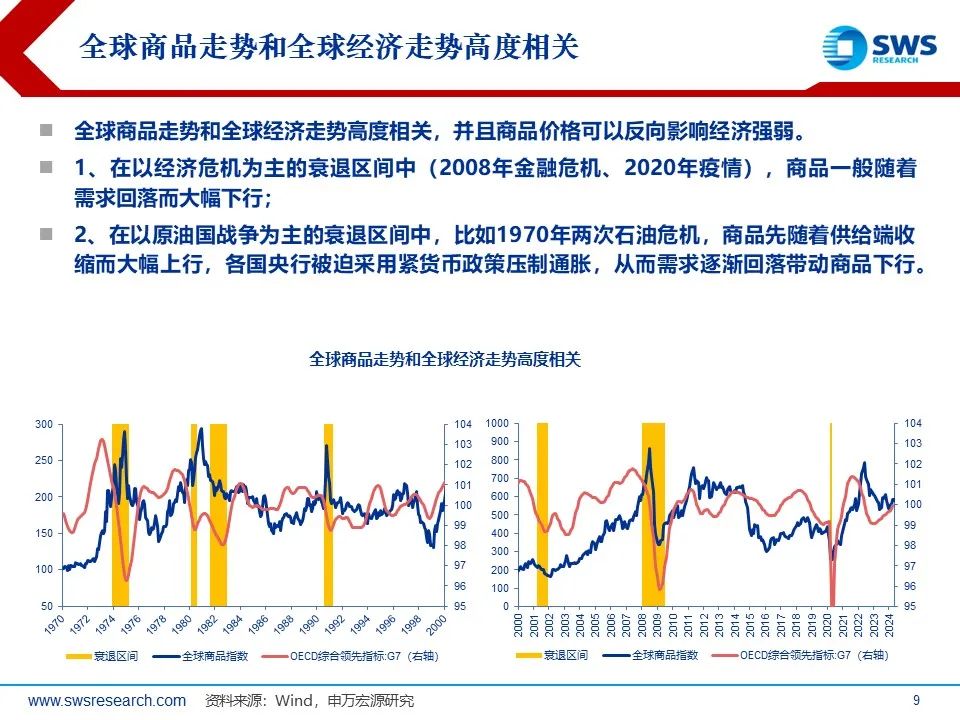 全球商品走势和全球经济走势高度相关

SWS RESEARCH

全球商品走势和全球经济走势高度相关，并且商品价格可以反向影响经济强弱。

1、在以经济危机为主的衰退区间中（2008年金融危机、2020年疫情），商品一般随着需求回落而大幅下行；

2、在以原油国战争为主的衰退区间中，比如1970年两次石油危机，商品先随着供给端收缩而大幅上行，各国央行被迫采用紧货币政策压制通胀，从而需求逐渐回落带动商品下行。

全球商品走势和全球经济走势高度相关

300
250
200
150
100
50

104
103
102
101
100
99
98
97
96
95

1970 1972 1974 1976 1978 1980 1982 1984 1986 1988 1990 1992 1994 1996 1998 2000

衰退区间 全球商品指数 OECD综合领先指标:G7（右轴）

1000
900
800
700
600
500
400
300
200
100
0

104
103
102
101
100
99
98
97
96
95

2000 2001 2002 2003 2004 2005 2006 2007 2008 2009 2010 2011 2012 2013 2014 2015 2016 2017 2018 2019 2020 2021 2022 2023 2024

衰退区间 全球商品指数 OECD综合领先指标:G7（右轴）

www.swsresearch.com 资料来源：Wind，申万宏源研究

9